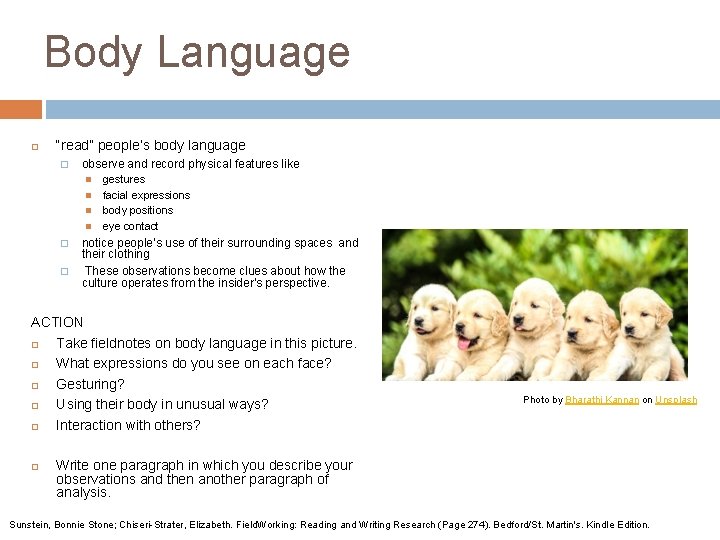 Body Language

"read" people's body language

observe and record physical features like

gestures

facial expressions

body positions

eye contact

notice people's use of their surrounding spaces and their clothing

These observations become clues about how the culture operates from the insider's perspective.

ACTION

Take fieldnotes on body language in this picture.

What expressions do you see on each face?

Gesturing?

Using their body in unusual ways?

Interaction with others?

Write one paragraph in which you describe your observations and then another paragraph of analysis.

Photo by Bharathi Kannan on Unsplash

Sunstein, Bonnie Stone; Chiseri-Strater, Elizabeth. FieldWorking: Reading and Writing Research (Page 274). Bedford/St. Martin's. Kindle Edition.